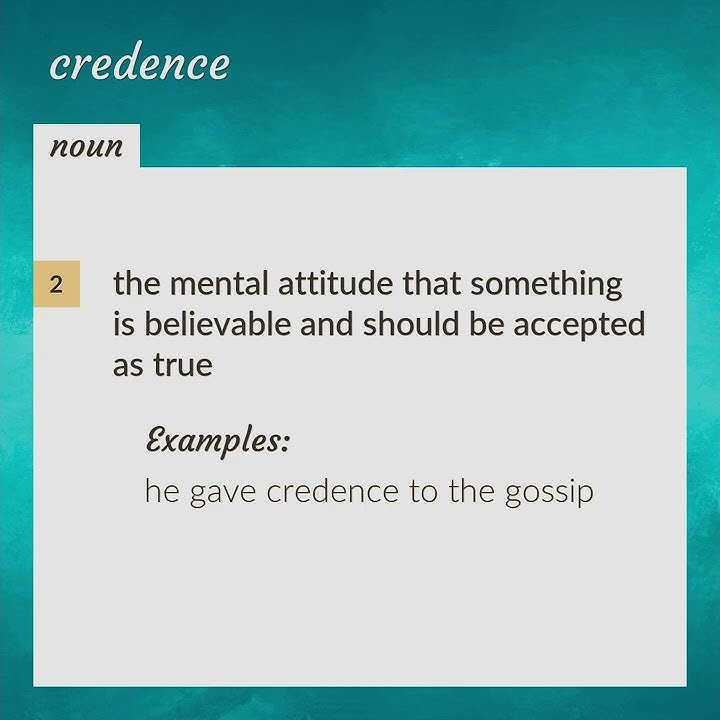 credence

noun

2

the mental attitude that something is believable and should be accepted as true

Examples:

he gave credence to the gossip